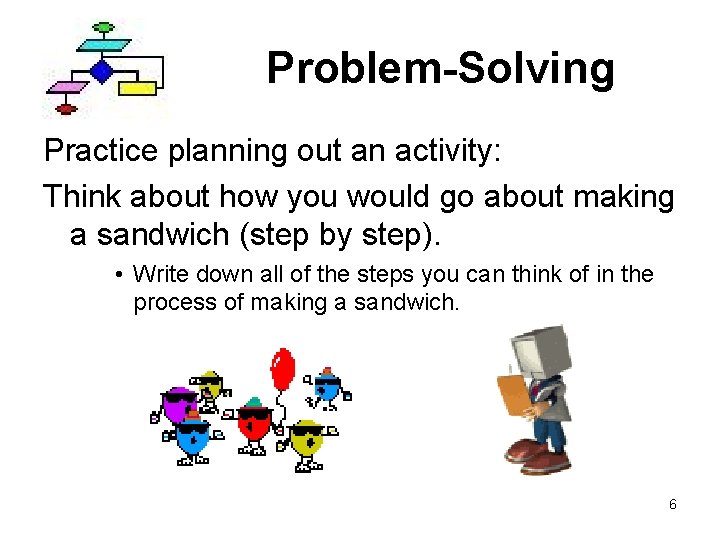 Problem-Solving

Practice planning out an activity:

Think about how you would go about making a sandwich (step by step).

• Write down all of the steps you can think of in the process of making a sandwich.

6